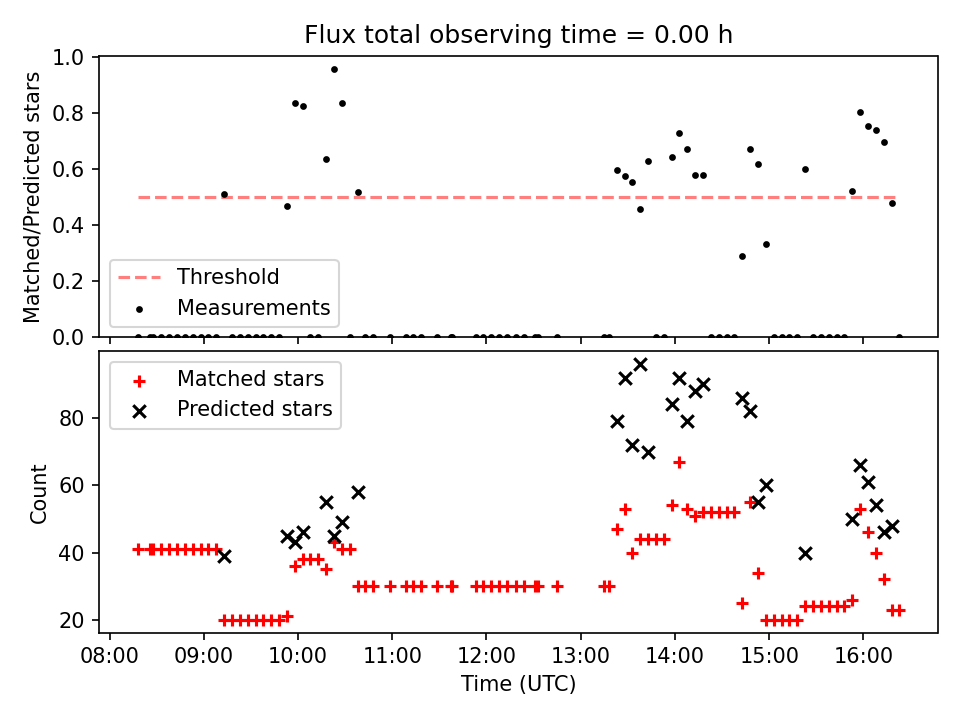 Flux total observing time = 0.00 h

Matched/Predicted stars

1.0
0.8
0.6
0.4
0.2
0.0

Threshold
Measurements

Matched stars
Predicted stars

Count

80
60
40
20

08:00 09:00 10:00 11:00 12:00 13:00 14:00 15:00 16:00

Time (UTC)